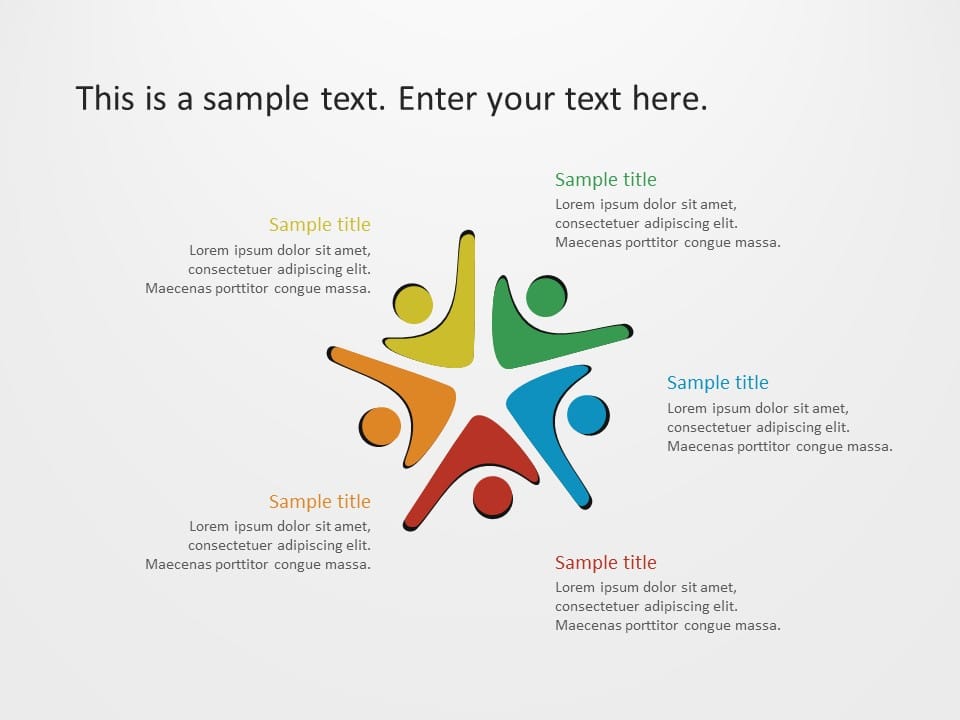 This is a sample text. Enter your text here.

Sample title
Lorem ipsum dolor sit amet, consectetuer adipiscing elit. Maecenas porttitor congue massa.

Sample title
Lorem ipsum dolor sit amet, consectetuer adipiscing elit. Maecenas porttitor congue massa.

Sample title
Lorem ipsum dolor sit amet, consectetuer adipiscing elit. Maecenas porttitor congue massa.

Sample title
Lorem ipsum dolor sit amet, consectetuer adipiscing elit. Maecenas porttitor congue massa.

Sample title
Lorem ipsum dolor sit amet, consectetuer adipiscing elit. Maecenas porttitor congue massa.